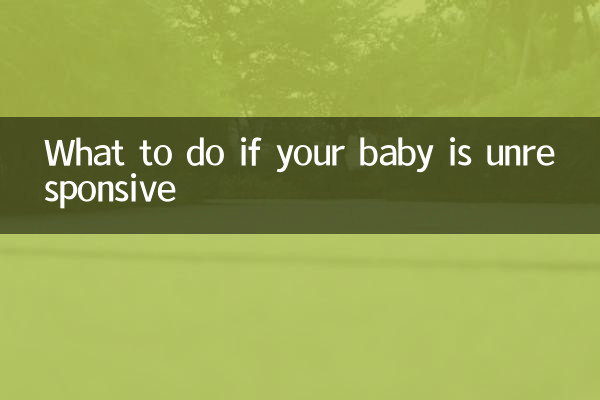 What to do if your baby is unresponsive